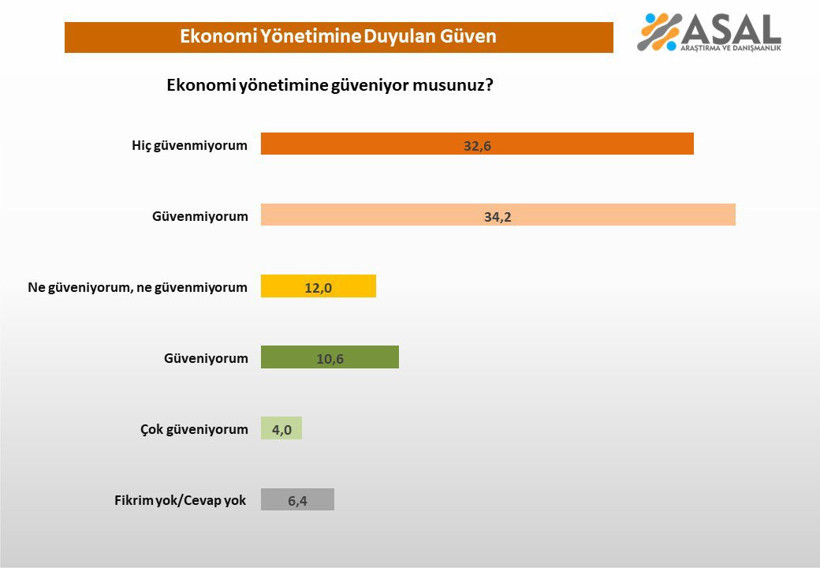 Ekonomi Yönetimine Duyulan Güven

ASAL
ARAŞTIRMA VE DANIŞMANLIK

Ekonomi yönetimine güveniyor musunuz?

Hiç güvenmiyorum 32,6

Güvenmiyorum 34,2

Ne güveniyorum, ne güvenmiyorum 12,0

Güveniyorum 10,6

Çok güveniyorum 4,0

Fikrim yok/Cevap yok 6,4